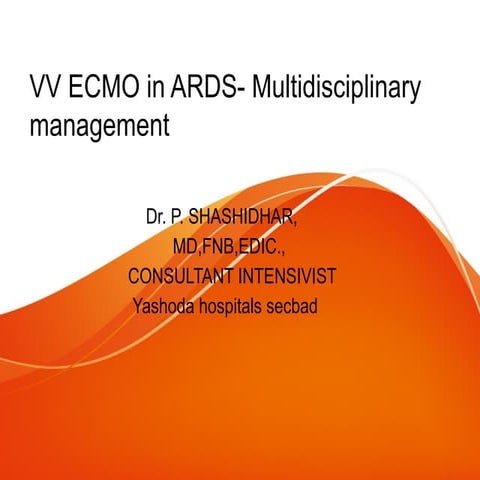 VV ECMO in ARDS- Multidisciplinary management

Dr. P. SHASHIDHAR,
MD,FNB,EDIC.,
CONSULTANT INTENSIVIST
Yashoda hospitals secbad